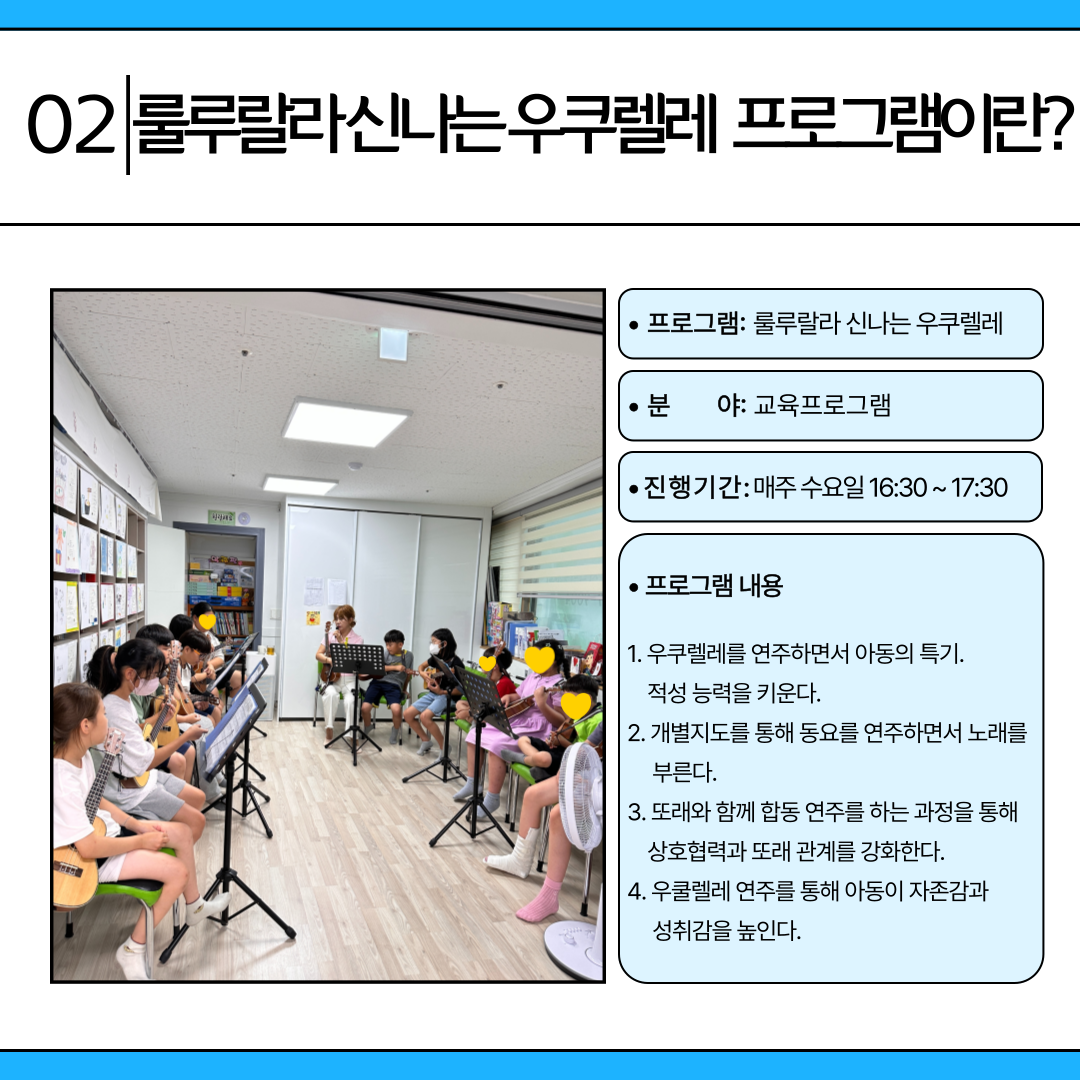 02 룰루랄라신나는우쿠렐레 프로그램이란?

• 프로그램: 룰루랄라 신나는 우쿠렐레

• 분 야: 교육프로그램

• 진행기간: 매주 수요일 16:30 ~ 17:30

• 프로그램 내용

1. 우쿠렐레를 연주하면서 아동의 특기. 적성 능력을 키운다.
2. 개별지도를 통해 동요를 연주하면서 노래를 부른다.
3. 또래와 함께 합동 연주를 하는 과정을 통해 상호협력과 또래 관계를 강화한다.
4. 우쿨렐레 연주를 통해 아동이 자존감과 성취감을 높인다.